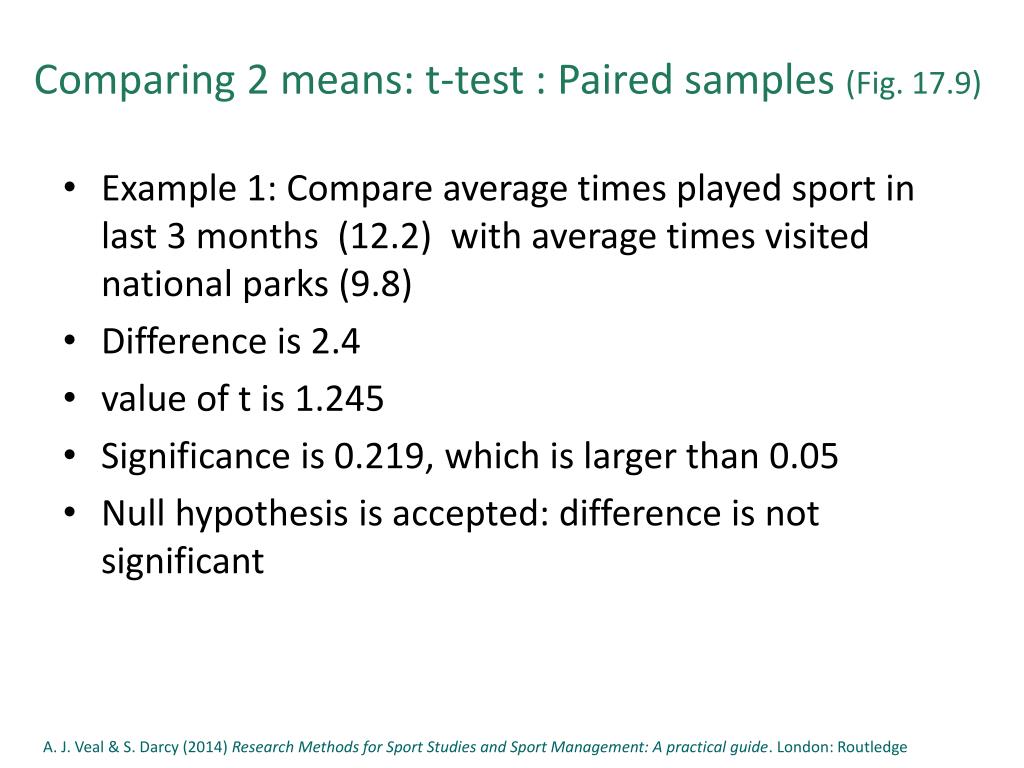 Comparing 2 means: t-test : Paired samples (Fig. 17.9)

• Example 1: Compare average times played sport in last 3 months (12.2) with average times visited national parks (9.8)
• Difference is 2.4
• value of t is 1.245
• Significance is 0.219, which is larger than 0.05
• Null hypothesis is accepted: difference is not significant

A. J. Veal & S. Darcy (2014) Research Methods for Sport Studies and Sport Management: A practical guide. London: Routledge